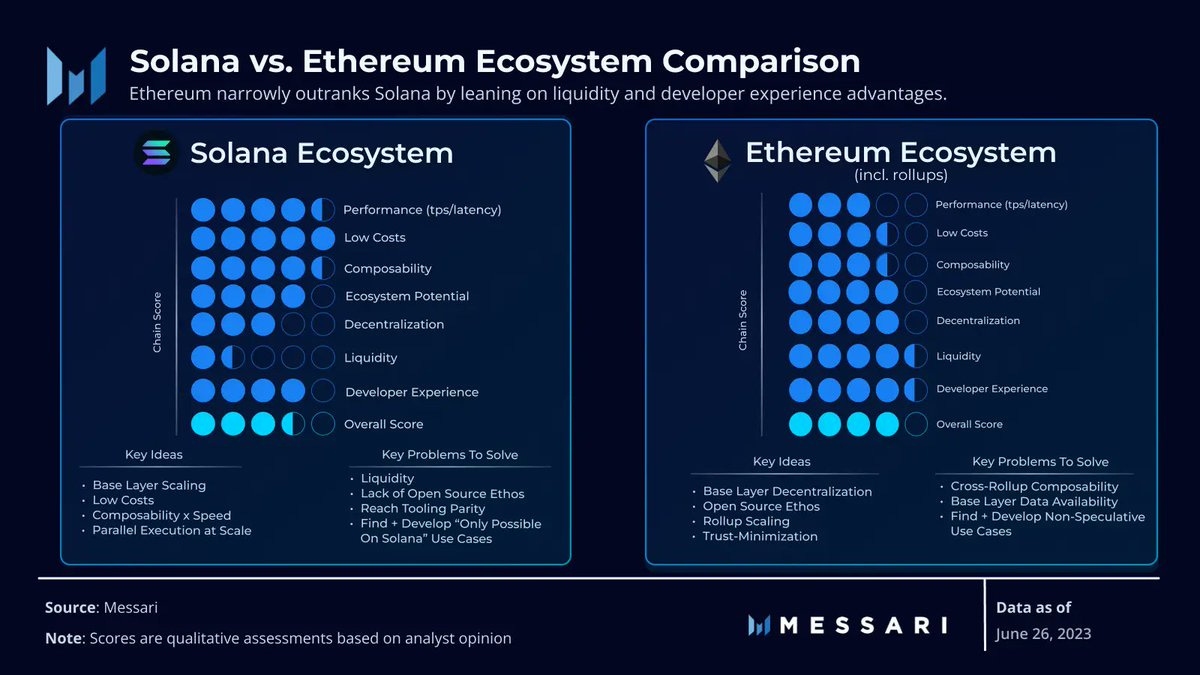 Solana vs. Ethereum Ecosystem Comparison

Ethereum narrowly outranks Solana by leaning on liquidity and developer experience advantages.

Solana Ecosystem

Chain Score

Performance (tps/latency)
Low Costs
Composability
Ecosystem Potential
Decentralization
Liquidity
Developer Experience
Overall Score

Key Ideas
• Base Layer Scaling
• Low Costs
• Composability x Speed
• Parallel Execution at Scale

Key Problems To Solve
• Liquidity
• Lack of Open Source Ethos
• Reach Tooling Parity
• Find + Develop "Only Possible On Solana" Use Cases

Ethereum Ecosystem
(incl. rollups)

Chain Score

Performance (tps/latency)
Low Costs
Composability
Ecosystem Potential
Decentralization
Liquidity
Developer Experience
Overall Score

Key Ideas
• Base Layer Decentralization
• Open Source Ethos
• Rollup Scaling
• Trust-Minimization

Key Problems To Solve
• Cross-Rollup Composability
• Base Layer Data Availability
• Find + Develop Non-Speculative Use Cases

Source: Messari

Note: Scores are qualitative assessments based on analyst opinion

MESSARI

Data as of
June 26, 2023